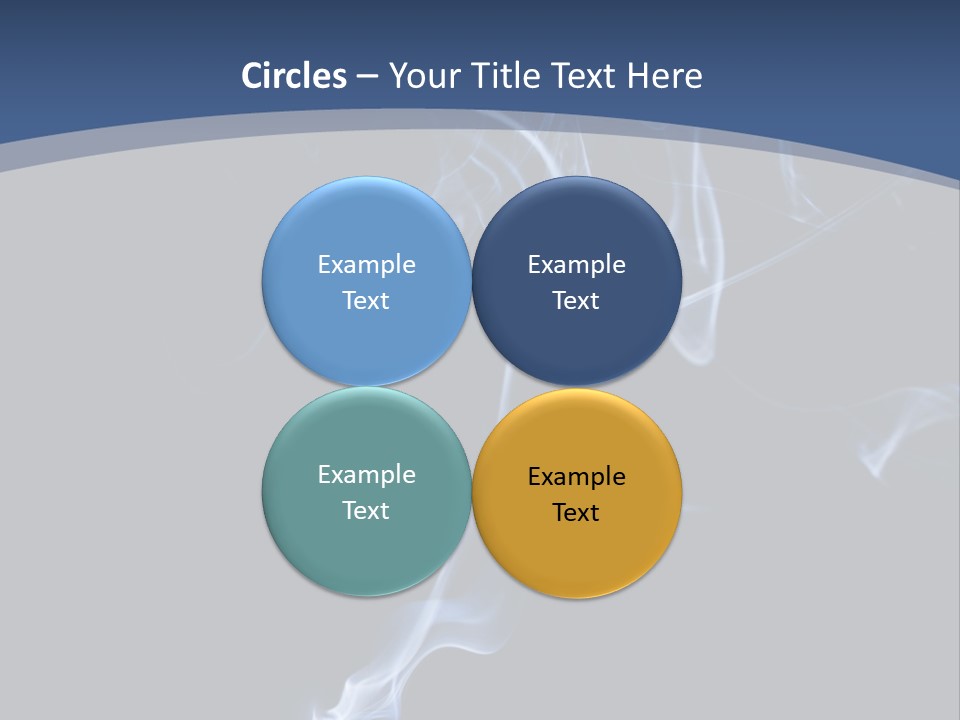 Circles – Your Title Text Here

Example Text

Example Text

Example Text

Example Text